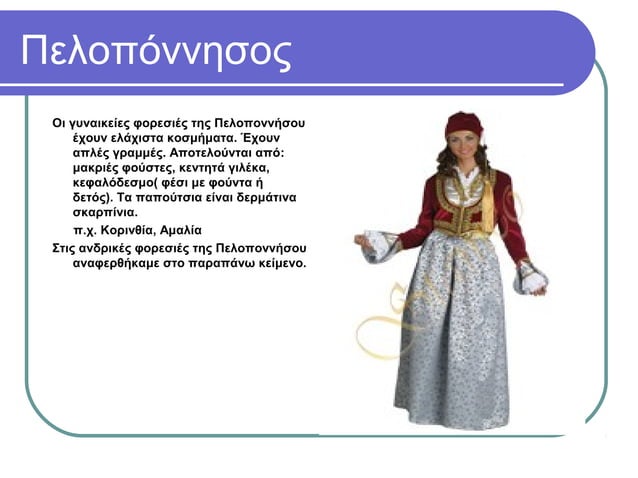 Πελοπόννησος

Οι γυναικείες φορεσιές της Πελοποννήσου έχουν ελάχιστα κοσμήματα. Έχουν απλές γραμμές. Αποτελούνται από: μακριές φούστες, κεντητά γιλέκα, κεφαλόδεσμο( φέσι με φούντα ή δετός). Τα παπούτσια είναι δερμάτινα σκαρπίνια.

π.χ. Κορινθία, Αμαλία

Στις ανδρικές φορεσιές της Πελοποννήσου αναφερθήκαμε στο παραπάνω κείμενο.